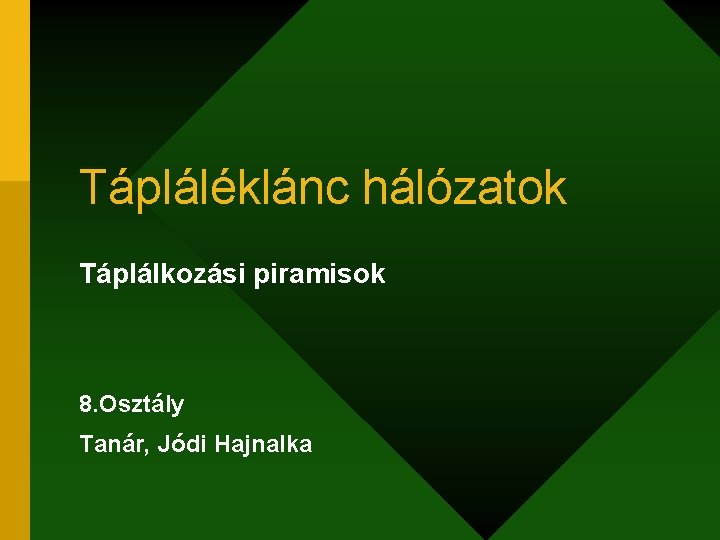 Tápláléklánc hálózatok

Táplálkozási piramisok

8.Osztály

Tanár, Jódi Hajnalka